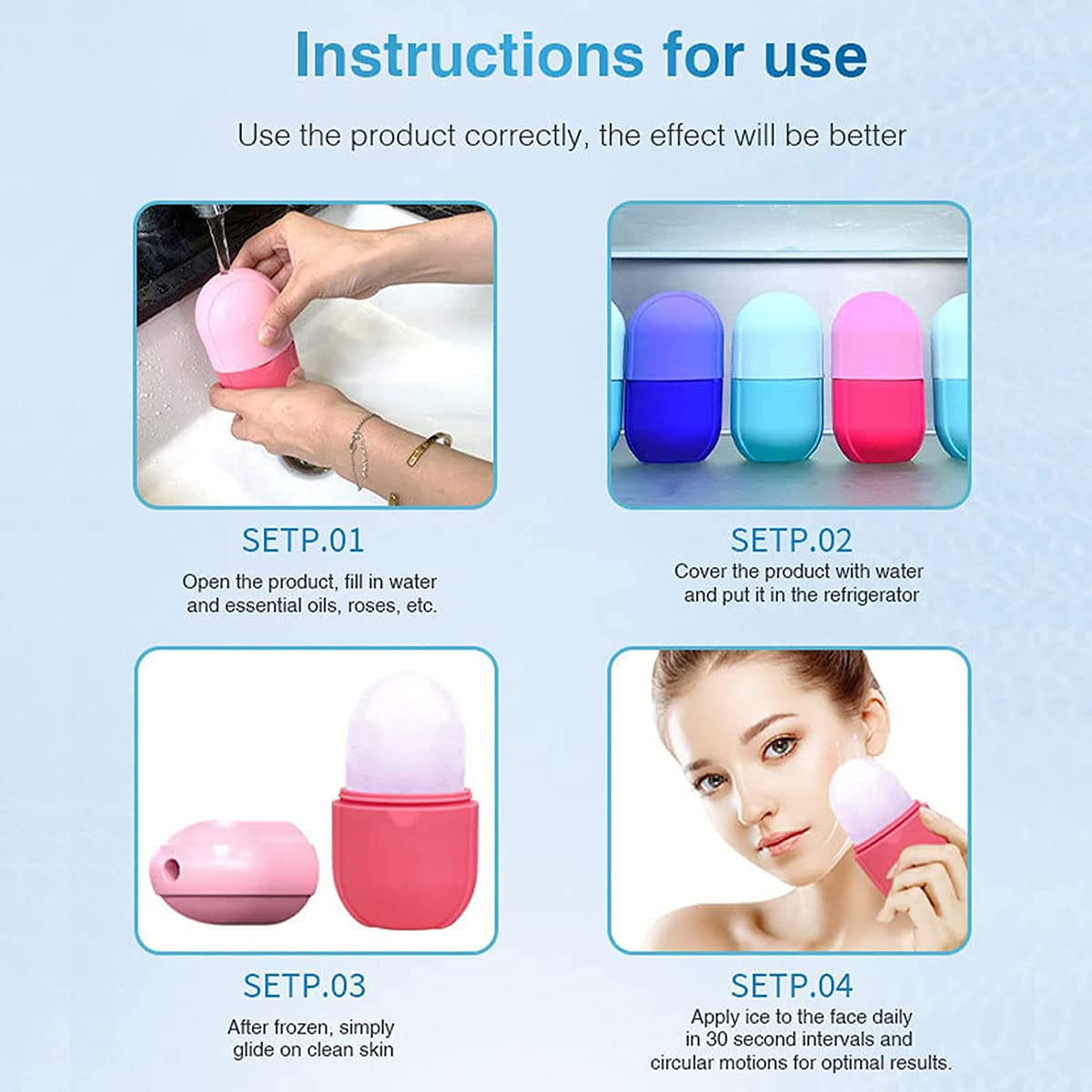 Instructions for use

Use the product correctly, the effect will be better

SETP.01

Open the product, fill in water and essential oils, roses, etc.

SETP.02

Cover the product with water and put it in the refrigerator

SETP.03

After frozen, simply glide on clean skin

SETP.04

Apply ice to the face daily in 30 second intervals and circular motions for optimal results.